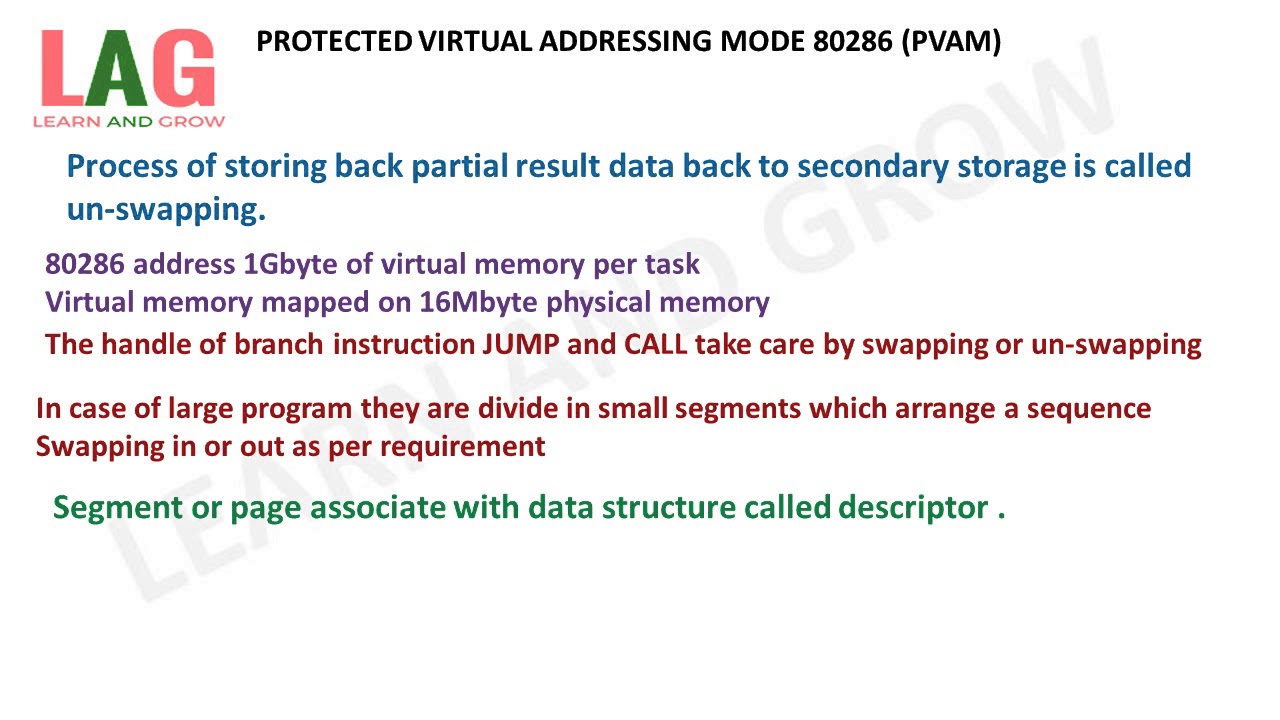 LAG
LEARN AND GROW

PROTECTED VIRTUAL ADDRESSING MODE 80286 (PVAM)

Process of storing back partial result data back to secondary storage is called un-swapping.

80286 address 1Gbyte of virtual memory per task
Virtual memory mapped on 16Mbyte physical memory
The handle of branch instruction JUMP and CALL take care by swapping or un-swapping

In case of large program they are divide in small segments which arrange a sequence
Swapping in or out as per requirement

Segment or page associate with data structure called descriptor .

LEARN AND GROW